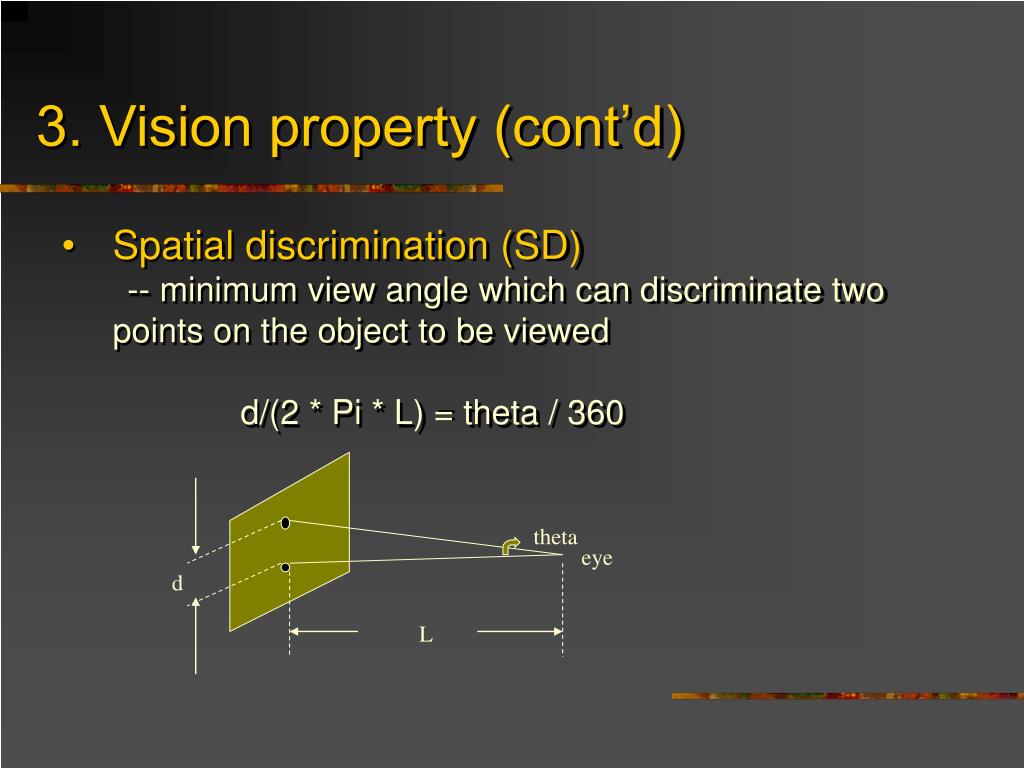 3. Vision property (cont’d)

• Spatial discrimination (SD)
-- minimum view angle which can discriminate two points on the object to be viewed

d/(2 * Pi * L) = theta / 360

theta
eye
d
L